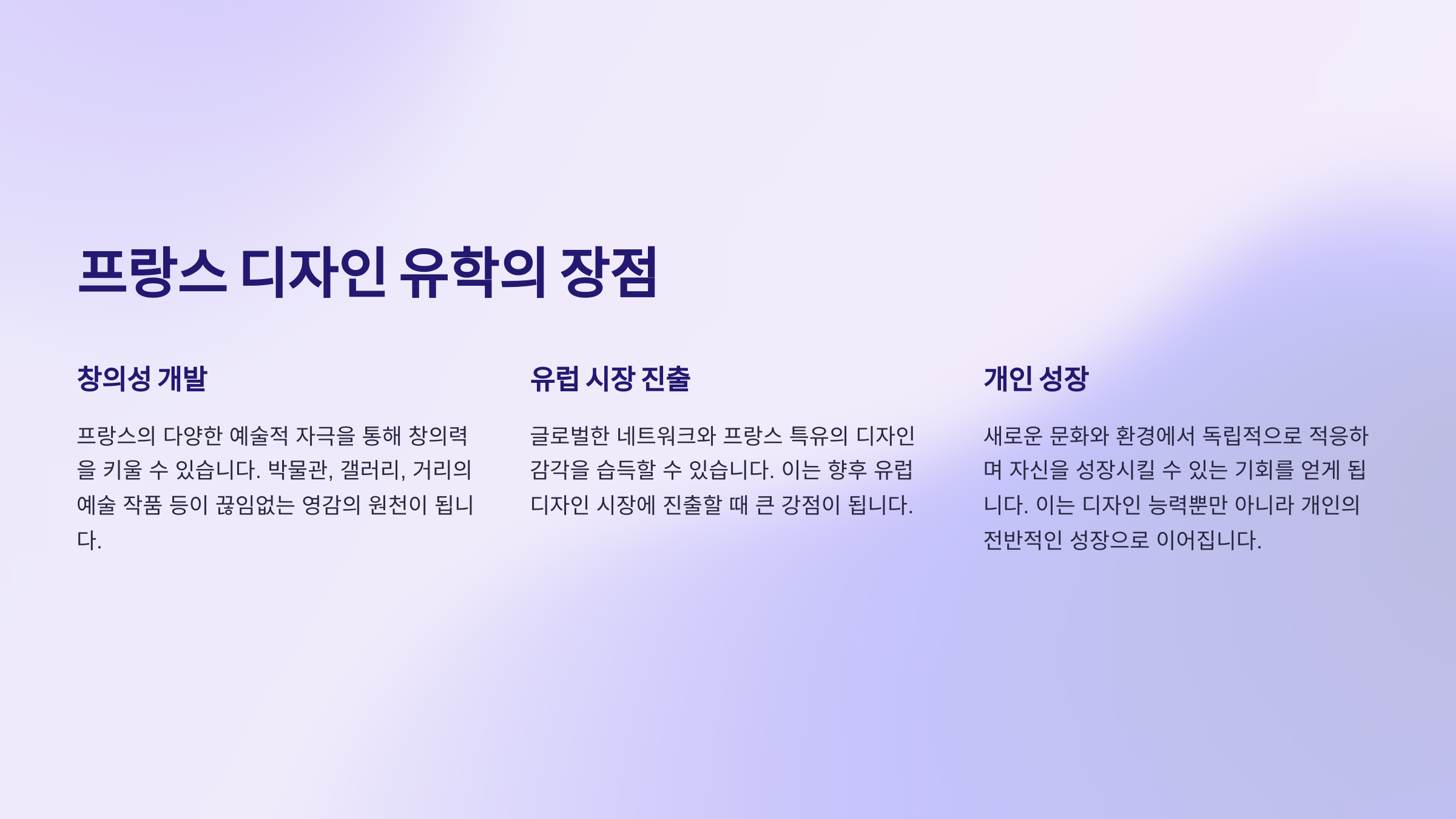 프랑스 디자인 유학의 장점

창의성 개발

프랑스의 다양한 예술적 자극을 통해 창의력을 키울 수 있습니다. 박물관, 갤러리, 거리의 예술 작품 등이 끊임없는 영감의 원천이 됩니다.

유럽 시장 진출

글로벌한 네트워크와 프랑스 특유의 디자인 감각을 습득할 수 있습니다. 이는 향후 유럽 디자인 시장에 진출할 때 큰 강점이 됩니다.

개인 성장

새로운 문화와 환경에서 독립적으로 적응하며 자신을 성장시킬 수 있는 기회를 얻게 됩니다. 이는 디자인 능력뿐만 아니라 개인의 전반적인 성장으로 이어집니다.